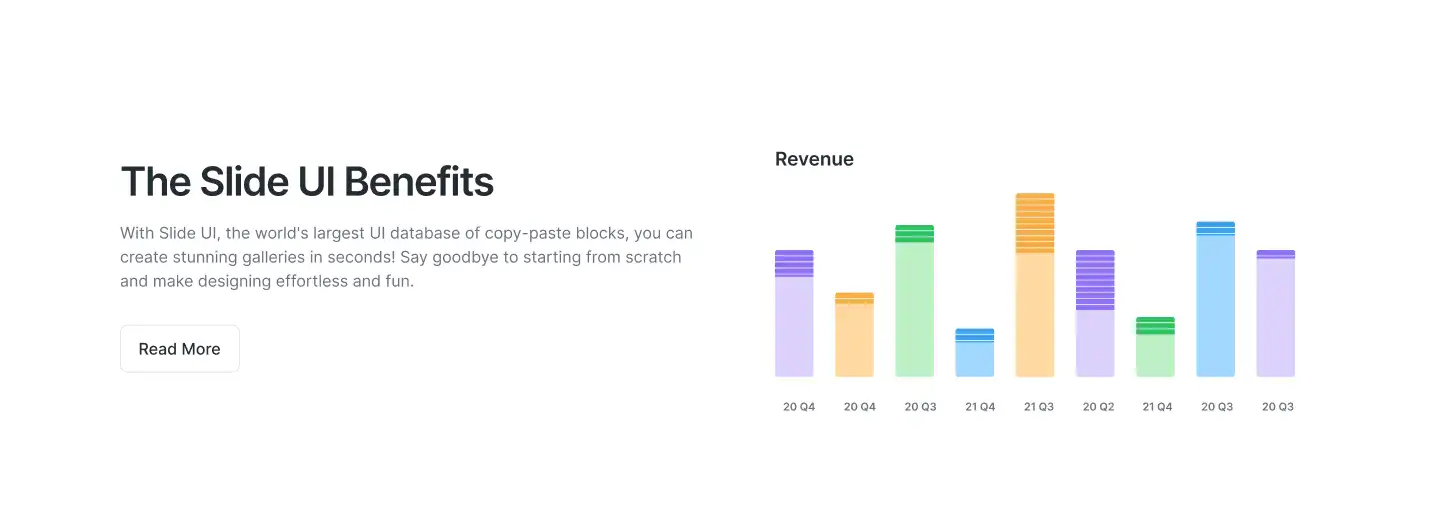 The Slide UI Benefits

With Slide UI, the world's largest UI database of copy-paste blocks, you can create stunning galleries in seconds! Say goodbye to starting from scratch and make designing effortless and fun.

Read More

Revenue

20 Q4
20 Q4
20 Q3
21 Q4
21 Q3
20 Q2
21 Q4
20 Q3
20 Q3